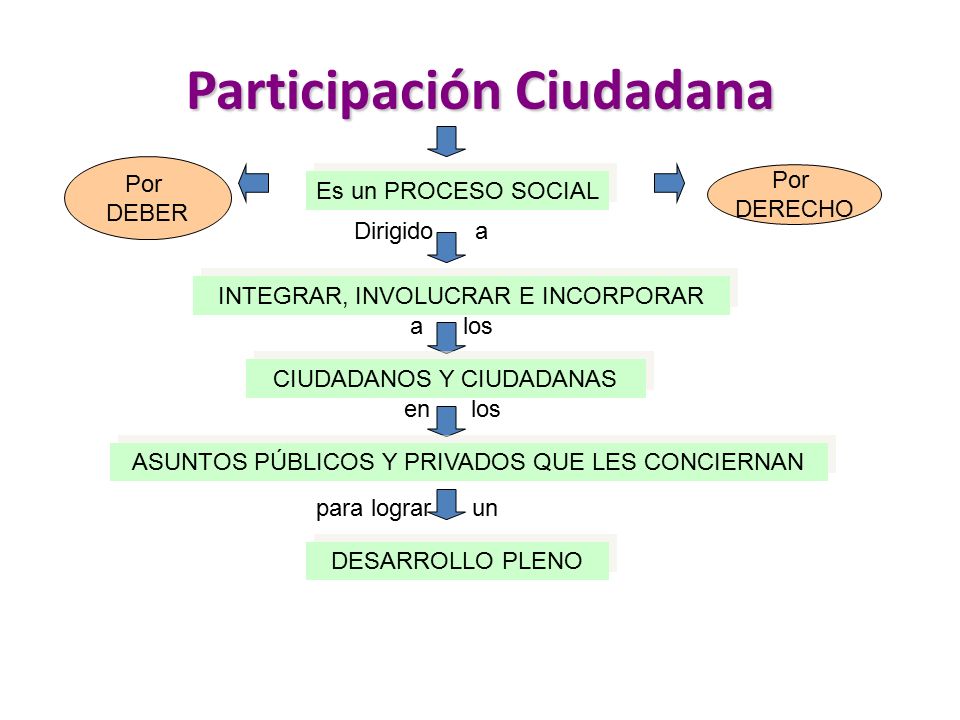 Participación Ciudadana

Por DEBER

Es un PROCESO SOCIAL

Por DERECHO

Dirigido a

INTEGRAR, INVOLUCRAR E INCORPORAR

a los

CIUDADANOS Y CIUDADANAS

en los

ASUNTOS PÚBLICOS Y PRIVADOS QUE LES CONCIERNAN

para lograr un

DESARROLLO PLENO